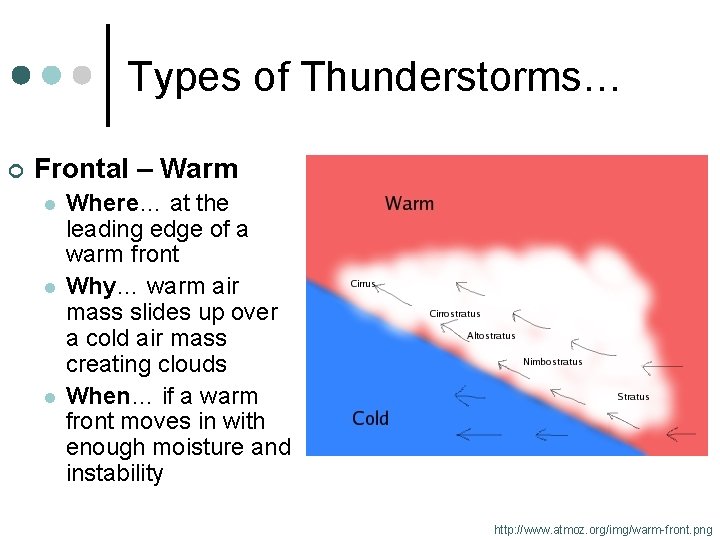 Types of Thunderstorms…

Frontal – Warm

Where… at the leading edge of a warm front

Why… warm air mass slides up over a cold air mass creating clouds

When… if a warm front moves in with enough moisture and instability

Warm

Cirrus

Cirrostratus

Altostratus

Nimbostratus

Stratus

Cold

http://www.atmoz.org/img/warm-front.png